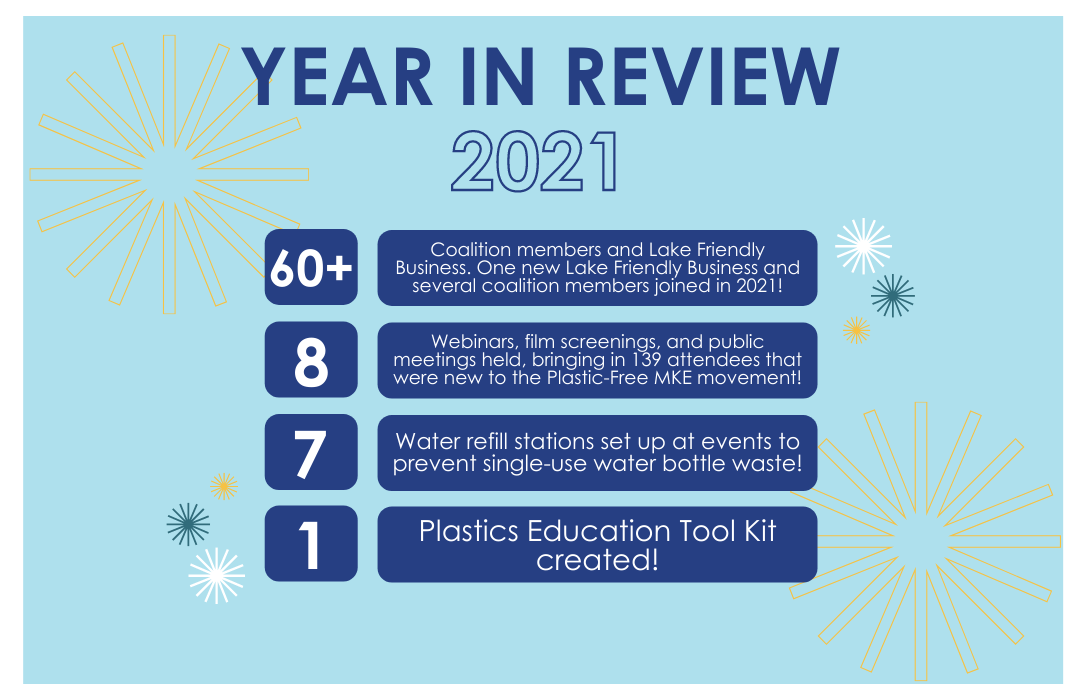 YEAR IN REVIEW
2021

60+

Coalition members and Lake Friendly Business. One new Lake Friendly Business and several coalition members joined in 2021!

8

Webinars, film screenings, and public meetings held, bringing in 139 attendees that were new to the Plastic-Free MKE movement!

7

Water refill stations set up at events to prevent single-use water bottle waste!

1

Plastics Education Tool Kit created!